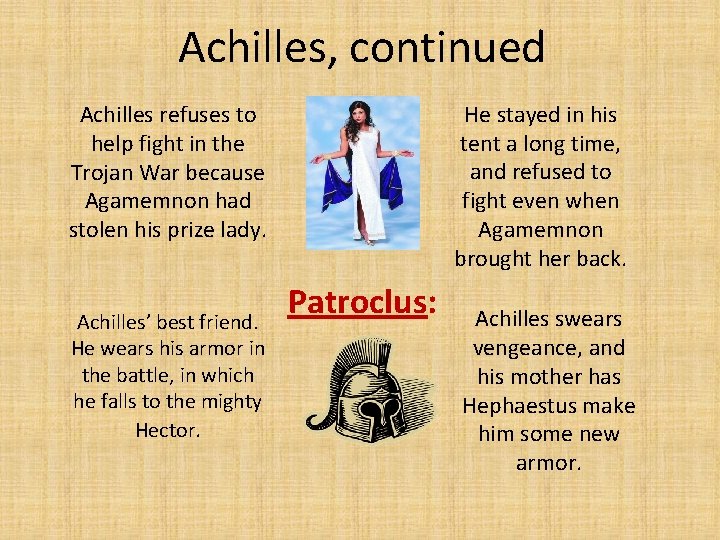 Achilles, continued

Achilles refuses to help fight in the Trojan War because Agamemnon had stolen his prize lady.

He stayed in his tent a long time, and refused to fight even when Agamemnon brought her back.

Patroclus:

Achilles' best friend. He wears his armor in the battle, in which he falls to the mighty Hector.

Achilles swears vengeance, and his mother has Hephaestus make him some new armor.